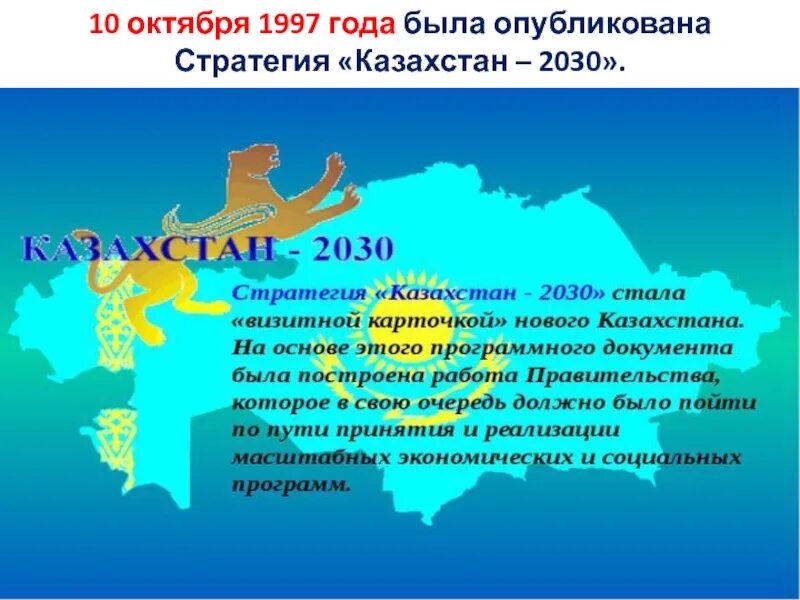 10 октября 1997 года была опубликована Стратегия «Казахстан – 2030».

КАЗАХСТАН - 2030

Стратегия «Казахстан - 2030» стала «визитной карточкой» нового Казахстана. На основе этого программного документа была построена работа Правительства, которое в свою очередь должно было пойти по пути принятия и реализации масштабных экономических и социальных программ.